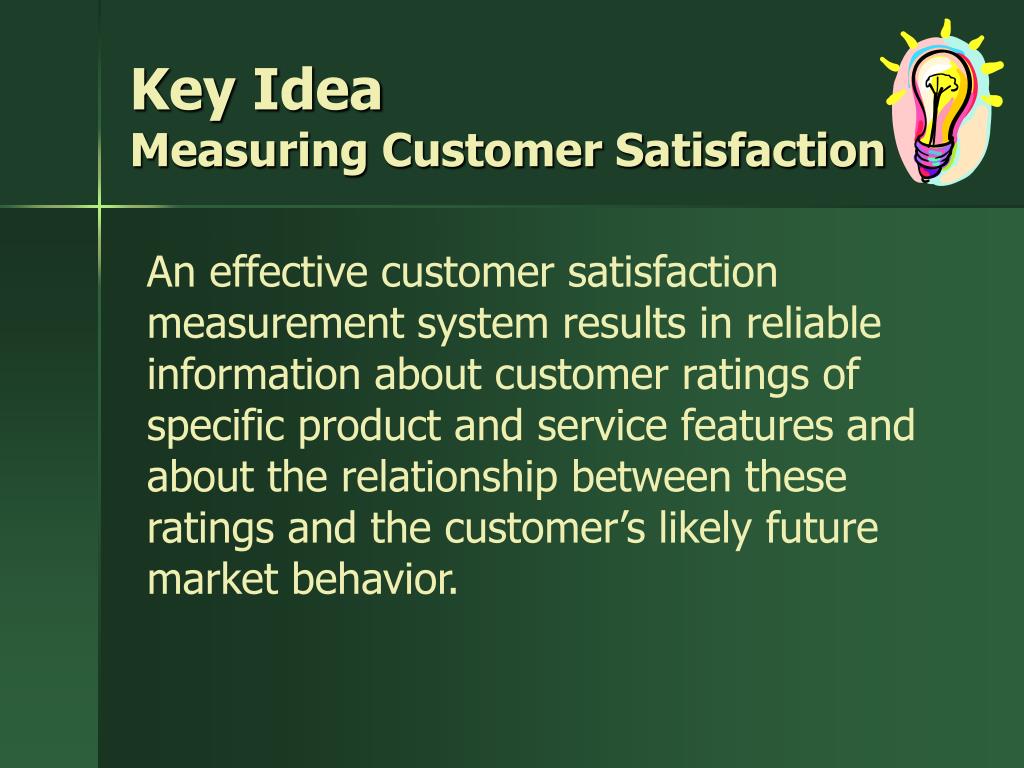 Key Idea
Measuring Customer Satisfaction

An effective customer satisfaction measurement system results in reliable information about customer ratings of specific product and service features and about the relationship between these ratings and the customer’s likely future market behavior.